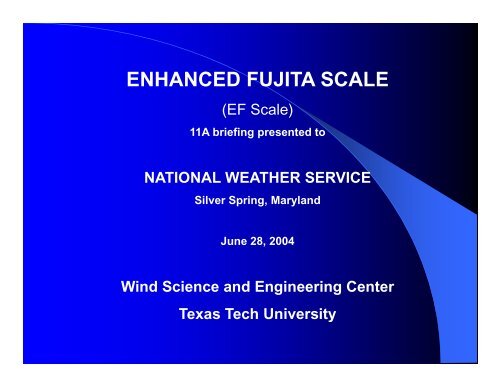 ENHANCED FUJITA SCALE

(EF Scale)

11A briefing presented to

NATIONAL WEATHER SERVICE

Silver Spring, Maryland

June 28, 2004

Wind Science and Engineering Center

Texas Tech University